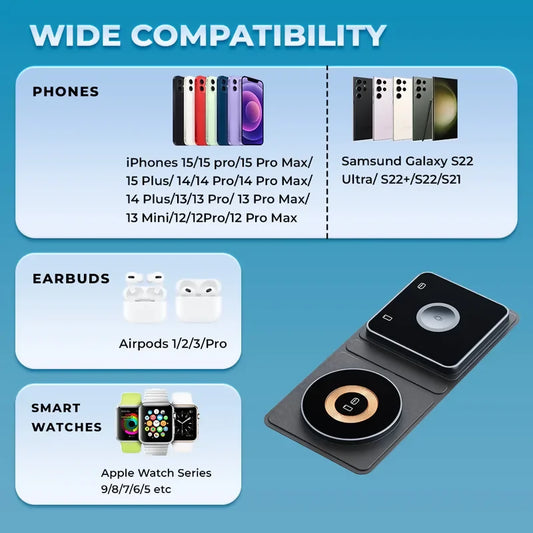 WIDE COMPATIBILITY

PHONES

iPhones 15/15 pro/15 Pro Max/ 15 Plus/ 14/14 Pro/14 Pro Max/ 14 Plus/13/13 Pro/ 13 Pro Max/ 13 Mini/12/12Pro/12 Pro Max

Samsund Galaxy S22 Ultra/ S22+/S22/S21

EARBUDS

Airpods 1/2/3/Pro

SMART WATCHES

Apple Watch Series 9/8/7/6/5 etc